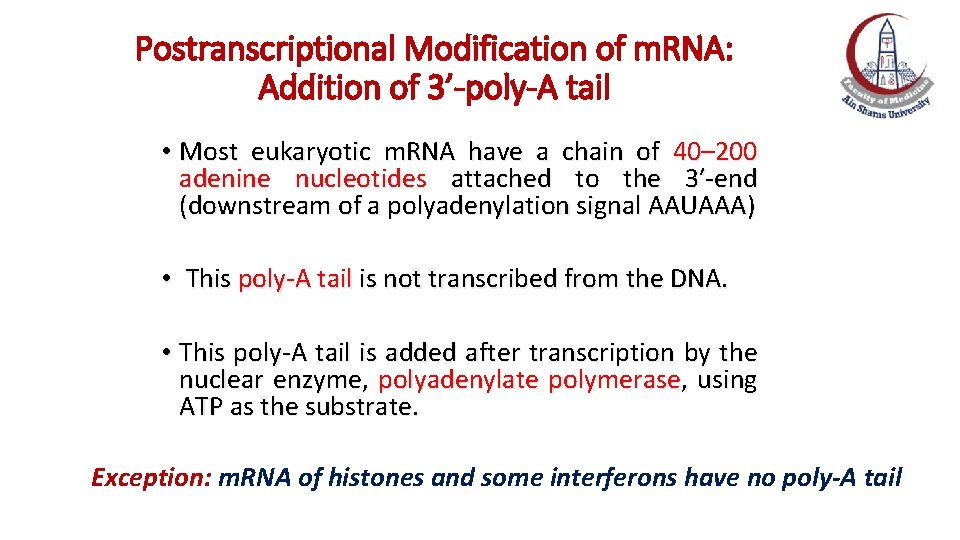 Postranscriptional Modification of mRNA:
Addition of 3’-poly-A tail

Faculty of Medicine
Ain Shams University

• Most eukaryotic mRNA have a chain of 40–200 adenine nucleotides attached to the 3’-end (downstream of a polyadenylation signal AAUAAA)

• This poly-A tail is not transcribed from the DNA.

• This poly-A tail is added after transcription by the nuclear enzyme, polyadenylate polymerase, using ATP as the substrate.

Exception: mRNA of histones and some interferons have no poly-A tail